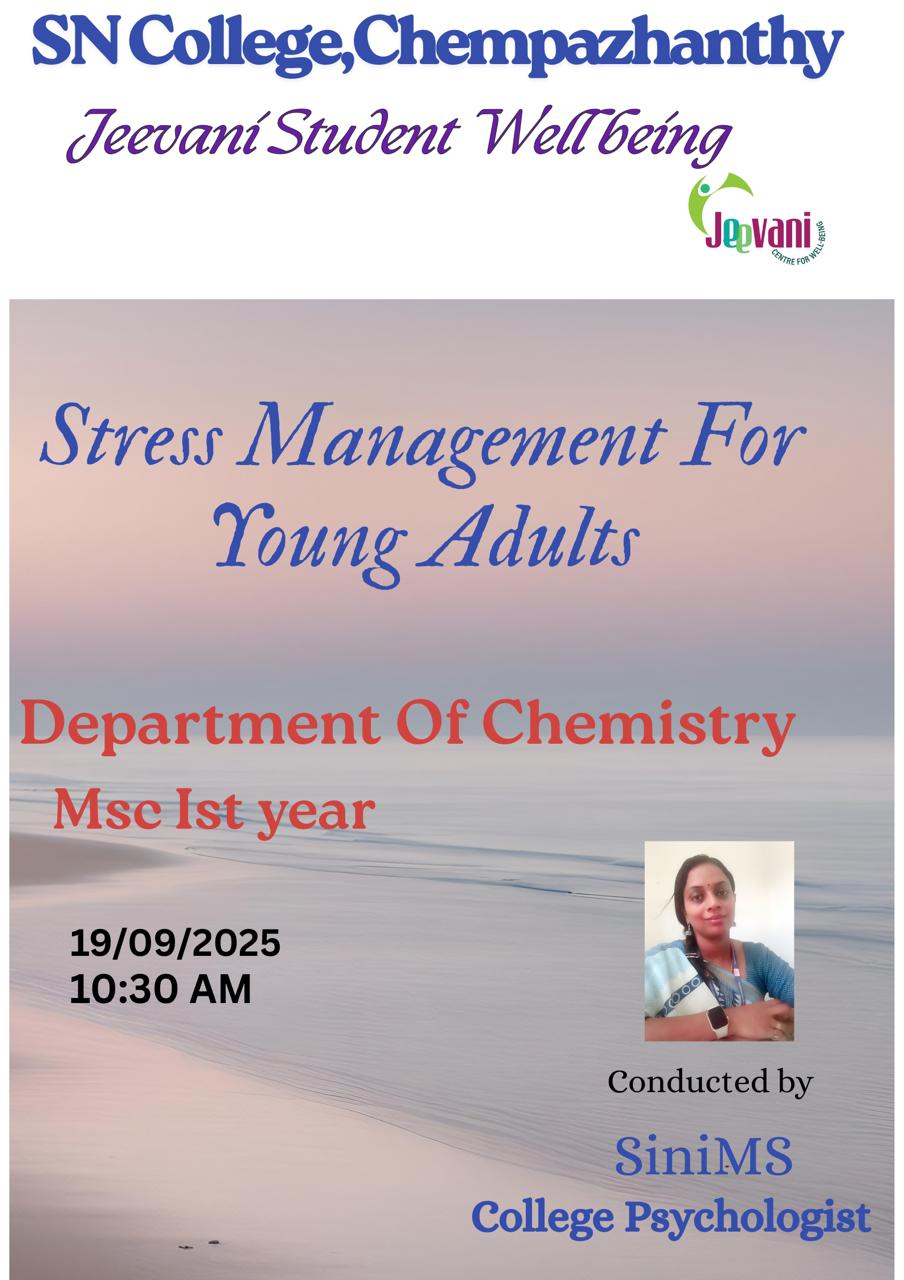 SN College,Chempazhanthy

Jeevani Student Well being

Jeevani
CENTRE FOR WELL-BEING

Stress Management For Young Adults

Department Of Chemistry

Msc Ist year

19/09/2025
10:30 AM

Conducted by

SiniMS
College Psychologist